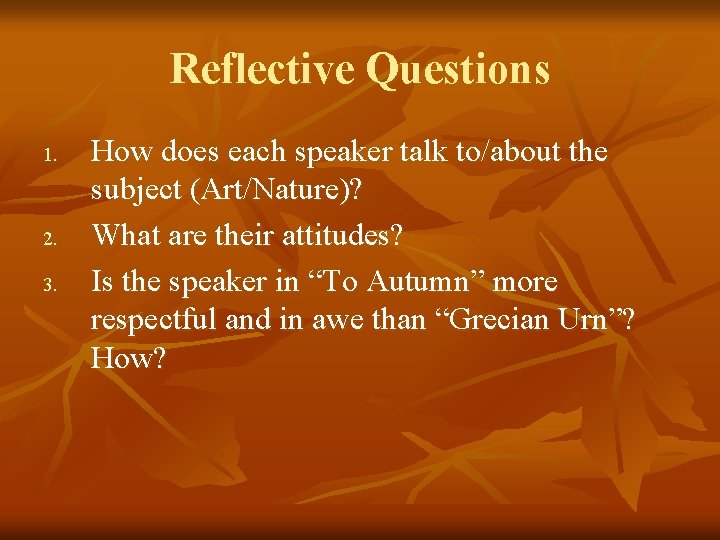 Reflective Questions

1. How does each speaker talk to/about the subject (Art/Nature)?
2. What are their attitudes?
3. Is the speaker in “To Autumn” more respectful and in awe than “Grecian Urn”? How?